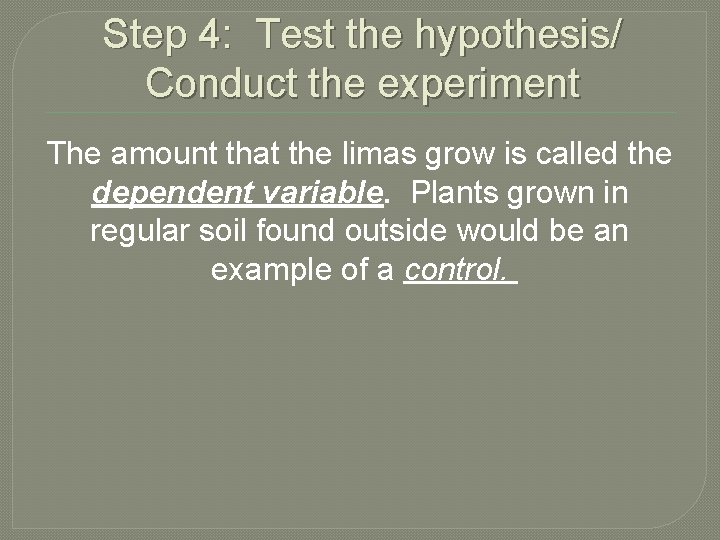 Step 4: Test the hypothesis/ Conduct the experiment

The amount that the limas grow is called the dependent variable. Plants grown in regular soil found outside would be an example of a control.